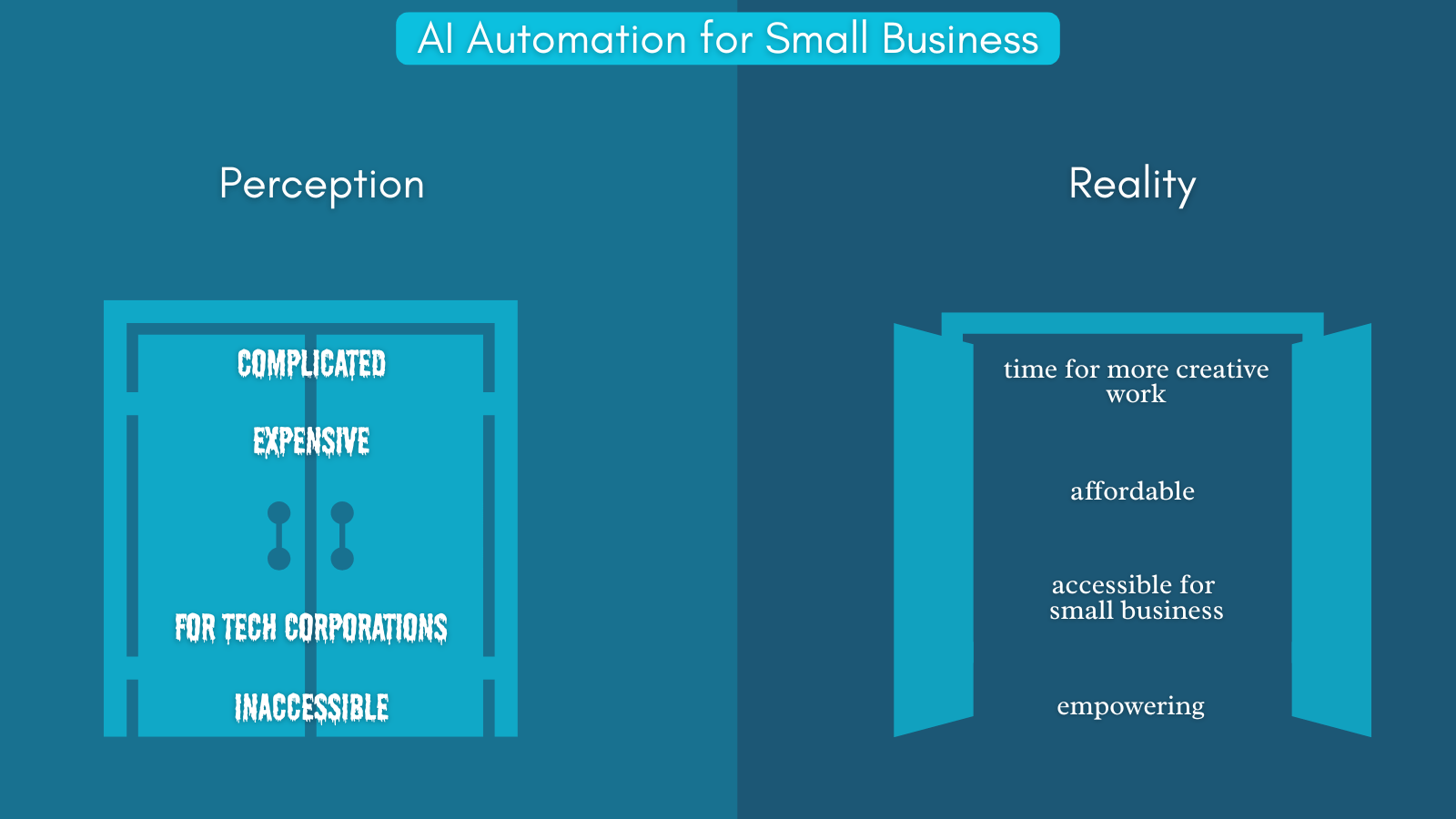 AI Automation for Small Business

Perception

COMPLICATED

EXPENSIVE

FOR TECH CORPORATIONS

INACCESSIBLE

Reality

time for more creative work

affordable

accessible for small business

empowering